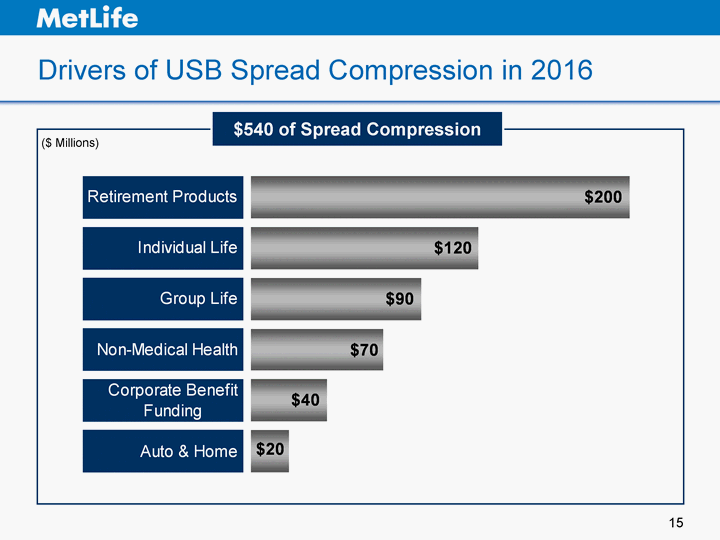 MetLife

Drivers of USB Spread Compression in 2016

$540 of Spread Compression

($ Millions)

Retirement Products $200

Individual Life $120

Group Life $90

Non-Medical Health $70

Corporate Benefit Funding $40

Auto & Home $20

15